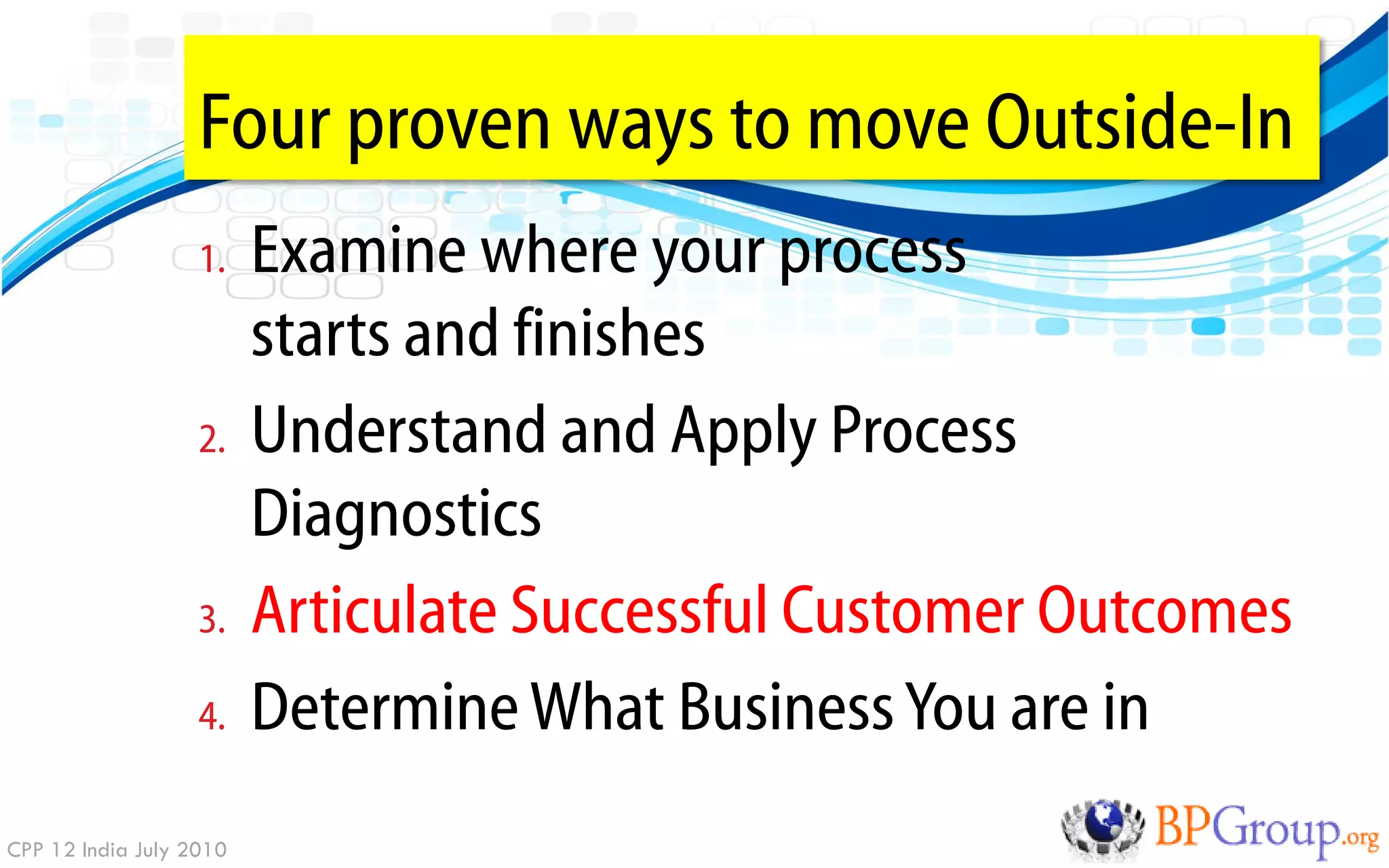 Four proven ways to move Outside-In

1. Examine where your process starts and finishes
2. Understand and Apply Process Diagnostics
3. Articulate Successful Customer Outcomes
4. Determine What Business You are in

CPP 12 India July 2010

BPGroup.org